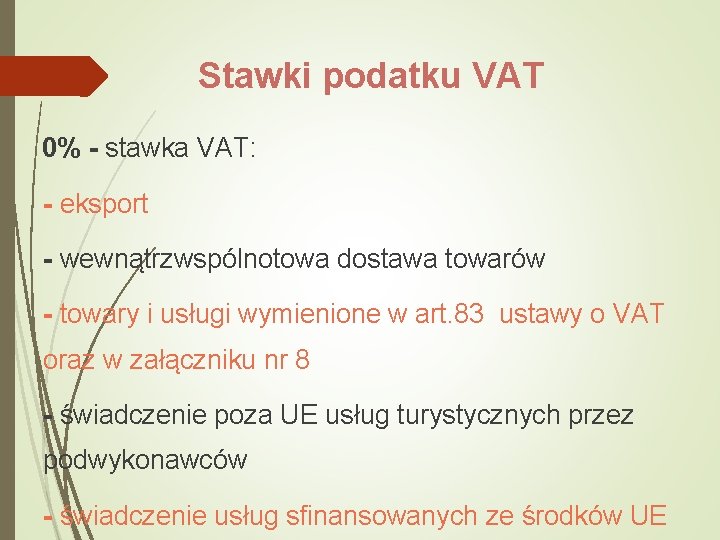 Stawki podatku VAT

0% - stawka VAT:

- eksport

- wewnątrzwspólnotowa dostawa towarów

- towary i usługi wymienione w art.83 ustawy o VAT oraz w załączniku nr 8

- świadczenie poza UE usług turystycznych przez podwykonawców

- świadczenie usług sfinansowanych ze środków UE